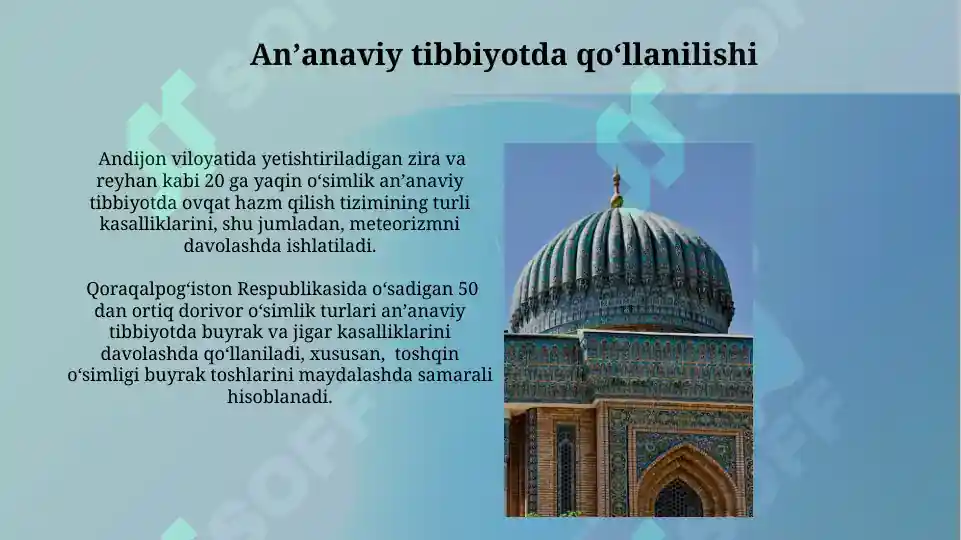 An’anaviy tibbiyotda qo‘llanilishi

Andijon viloyatida yetishtiriladigan zira va reyhan kabi 20 ga yaqin o‘simlik an’anaviy tibbiyotda ovqat hazm qilish tizimining turli kasalliklarini, shu jumladan, meteorizmni davolashda ishlatiladi.

Qoraqalpog‘iston Respublikasida o‘sadigan 50 dan ortiq dorivor o‘simlik turlari an’anaviy tibbiyotda buyrak va jigar kasalliklarini davolashda qo‘llaniladi, xususan, toshqin o‘simligi buyrak toshlarini maydalashda samarali hisoblanadi.

SOFF